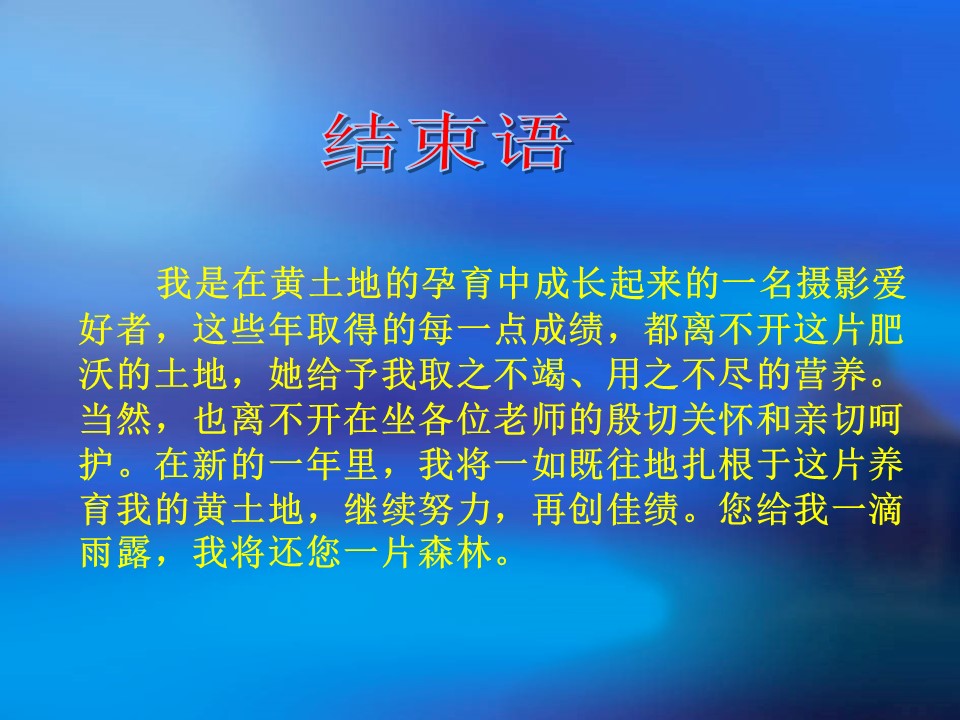 结束语

我是在黄土地的孕育中成长起来的一名摄影爱好者，这些年取得的每一点成绩，都离不开这片肥沃的土地，她给予我取之不竭、用之不尽的营养。当然，也离不开在坐各位老师的殷切关怀和亲切呵护。在新的一年里，我将一如既往地扎根于这片养育我的黄土地，继续努力，再创佳绩。您给我一滴雨露，我将还您一片森林。